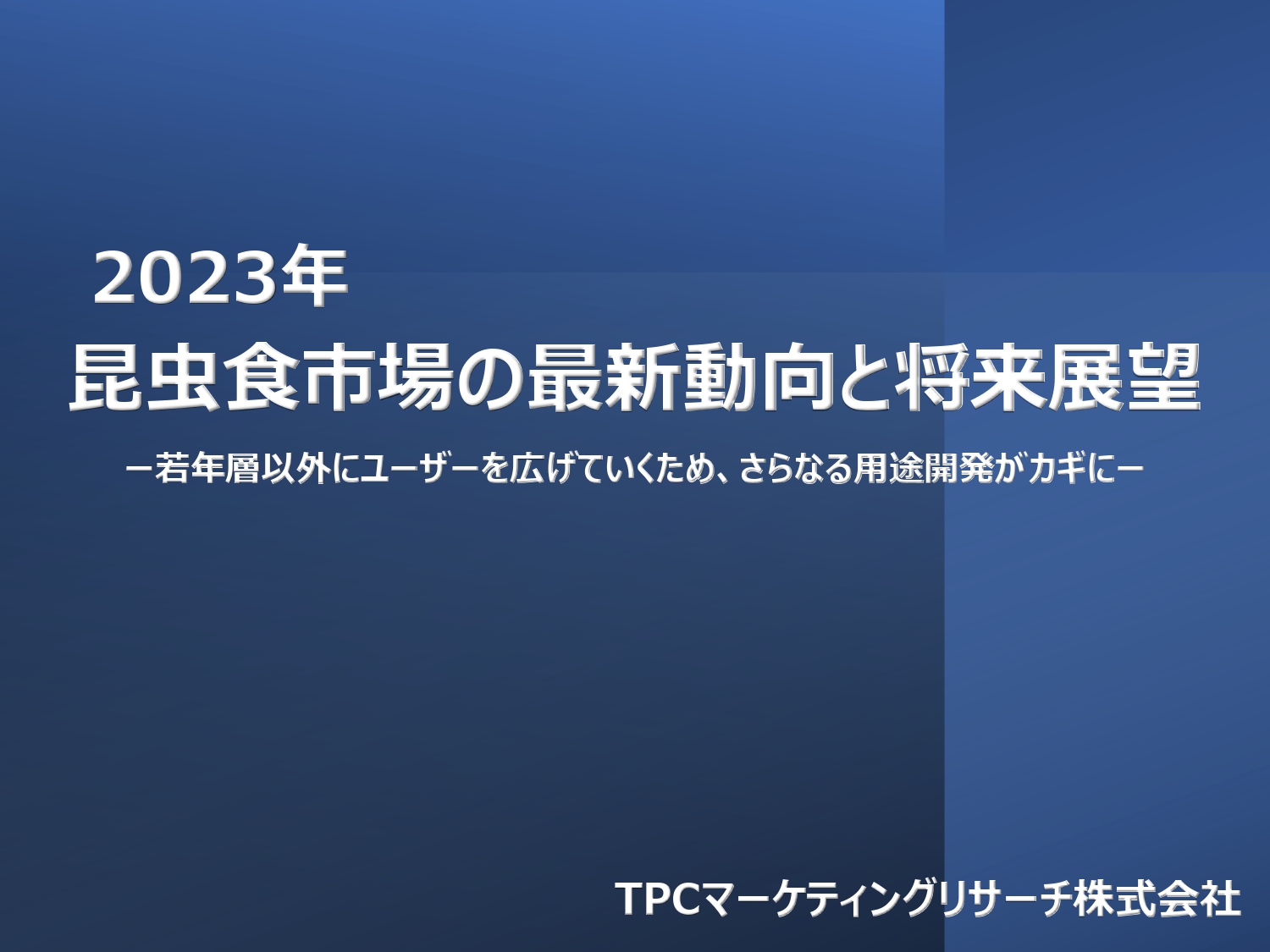 2023年
昆虫食市場の最新動向と将来展望

－若年層以外にユーザーを広げていくため、さらなる用途開発がカギに－

TPCマーケティングリサーチ株式会社